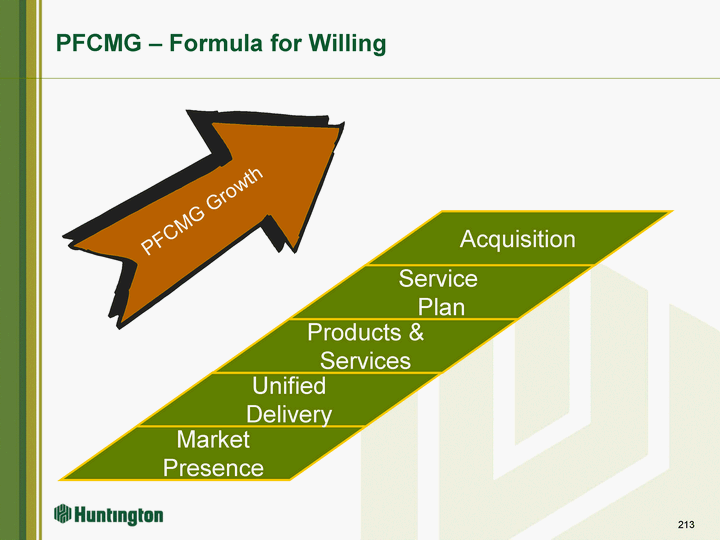 PFCMG – Formula for Willing

PFCMG Growth

Acquisition

Service Plan

Products & Services

Unified Delivery

Market Presence

Huntington

213